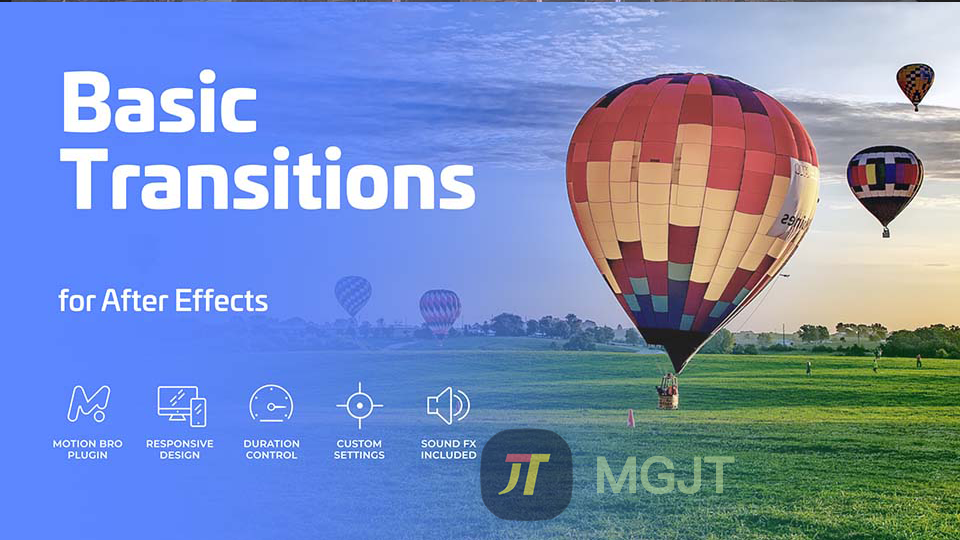 Basic Transitions

for After Effects

MOTION BRO PLUGIN

RESPONSIVE DESIGN

DURATION CONTROL

CUSTOM SETTINGS

SOUND FX INCLUDED

JT MGJT